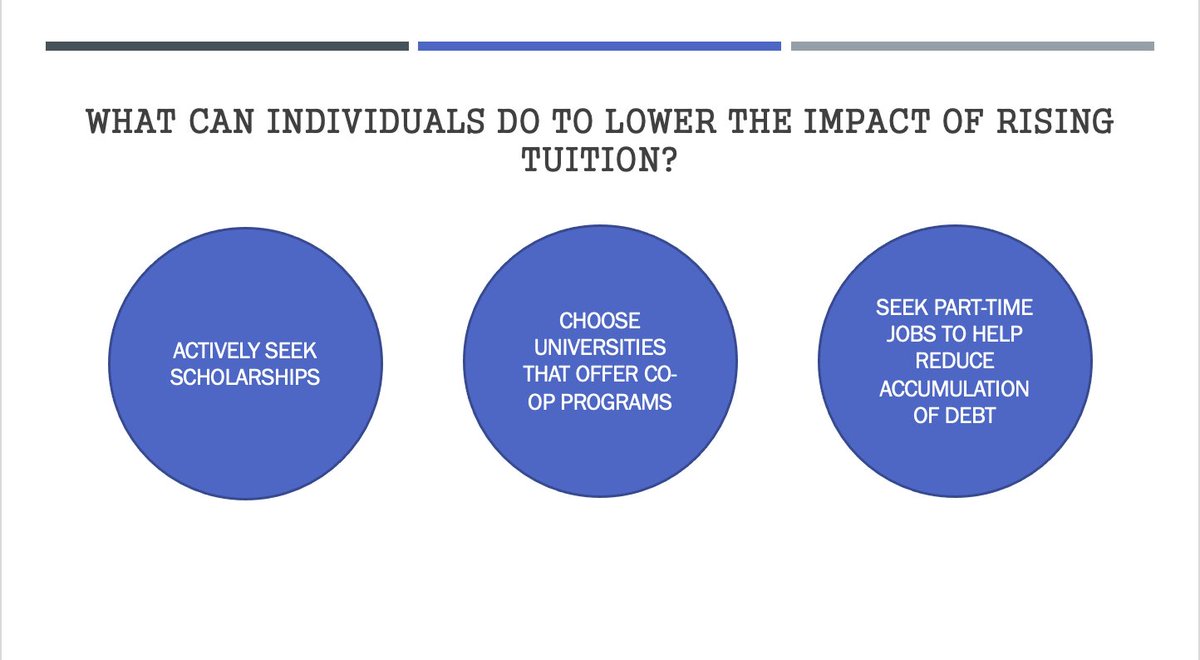 WHAT CAN INDIVIDUALS DO TO LOWER THE IMPACT OF RISING TUITION?

ACTIVELY SEEK SCHOLARSHIPS

CHOOSE UNIVERSITIES THAT OFFER CO-OP PROGRAMS

SEEK PART-TIME JOBS TO HELP REDUCE ACCUMULATION OF DEBT